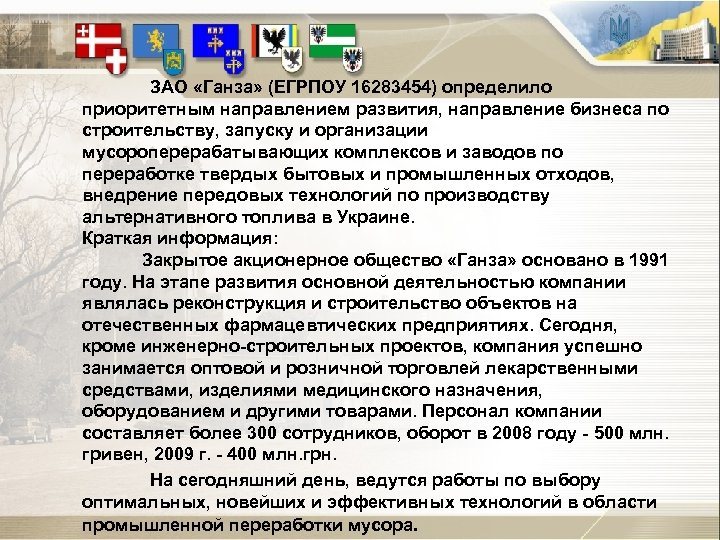 ЗАО «Ганза» (ЕГРПОУ 16283454) определило приоритетным направлением развития, направление бизнеса по строительству, запуску и организации мусороперерабатывающих комплексов и заводов по переработке твердых бытовых и промышленных отходов, внедрение передовых технологий по производству альтернативного топлива в Украине.

Краткая информация:

Закрытое акционерное общество «Ганза» основано в 1991 году. На этапе развития основной деятельностью компании являлась реконструкция и строительство объектов на отечественных фармацевтических предприятиях. Сегодня, кроме инженерно-строительных проектов, компания успешно занимается оптовой и розничной торговлей лекарственными средствами, изделиями медицинского назначения, оборудованием и другими товарами. Персонал компании составляет более 300 сотрудников, оборот в 2008 году - 500 млн. гривен, 2009 г. - 400 млн.грн.

На сегодняшний день, ведутся работы по выбору оптимальных, новейших и эффективных технологий в области промышленной переработки мусора.